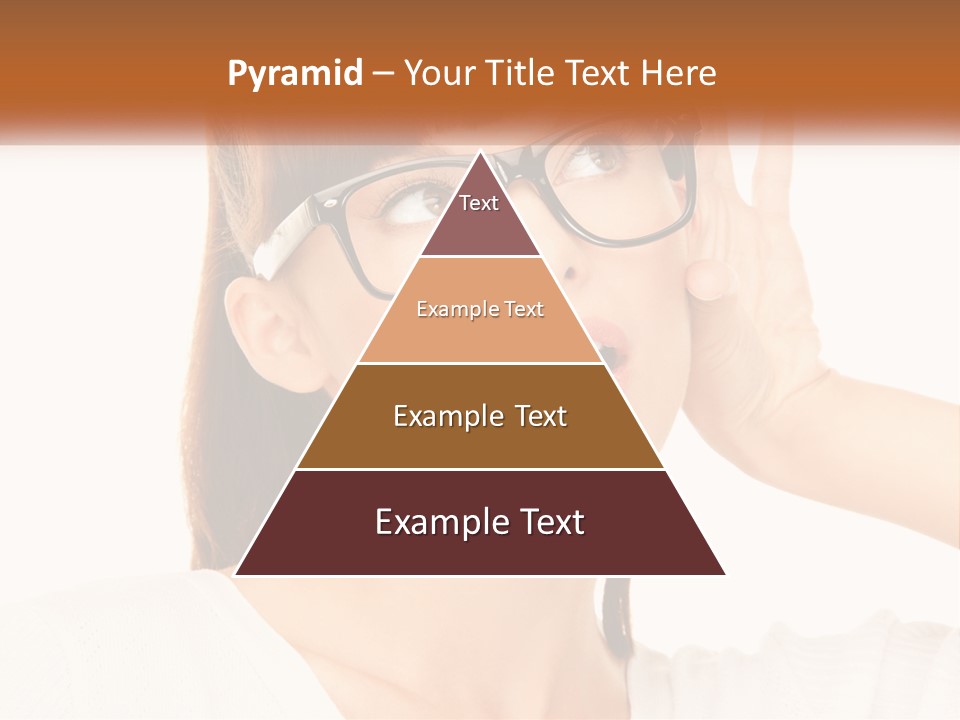 Pyramid – Your Title Text Here

Text

Example Text

Example Text

Example Text